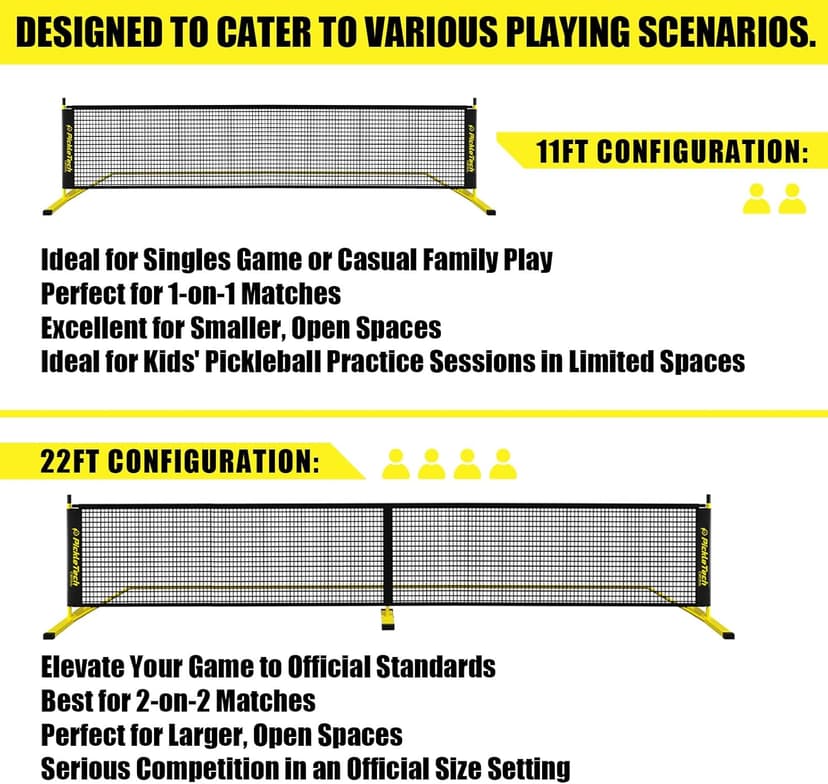 DESIGNED TO CATER TO VARIOUS PLAYING SCENARIOS.

PickleTech

PickleTech

11FT CONFIGURATION:

Ideal for Singles Game or Casual Family Play
Perfect for 1-on-1 Matches
Excellent for Smaller, Open Spaces
Ideal for Kids' Pickleball Practice Sessions in Limited Spaces

22FT CONFIGURATION:

PickleTech

PickleTech

Elevate Your Game to Official Standards
Best for 2-on-2 Matches
Perfect for Larger, Open Spaces
Serious Competition in an Official Size Setting